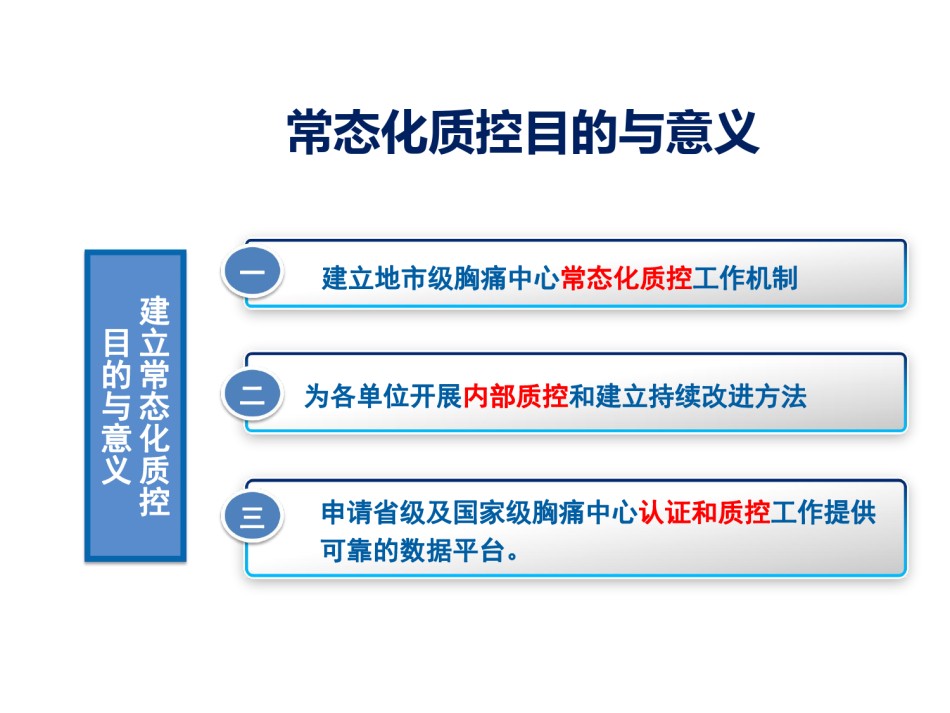 常态化质控目的与意义

建立常态化质控目的与意义

一 建立地市级胸痛中心常态化质控工作机制

二 为各单位开展内部质控和建立持续改进方法

三 申请省级及国家级胸痛中心认证和质控工作提供可靠的数据平台。